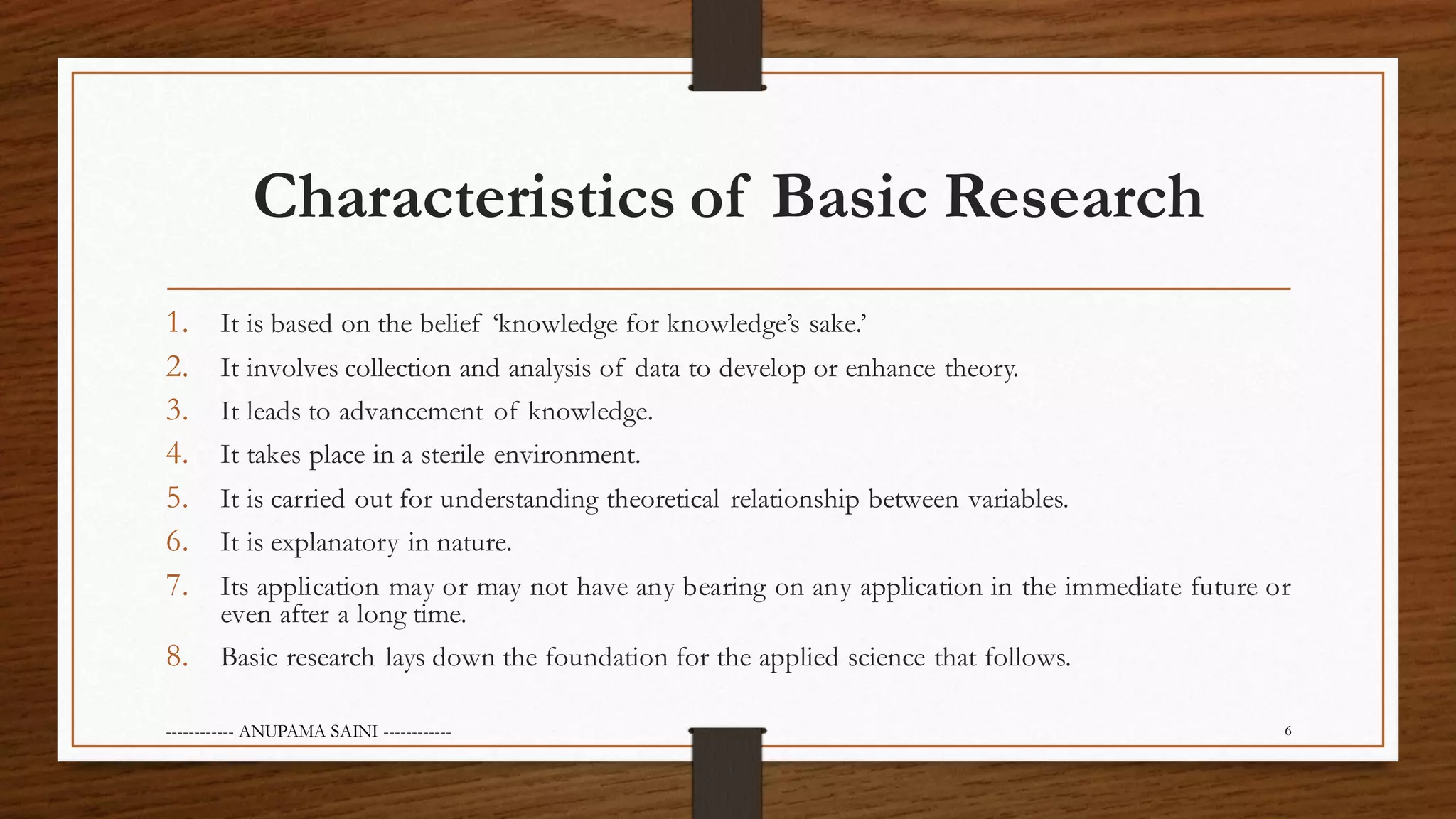 Characteristics of Basic Research

1. It is based on the belief ‘knowledge for knowledge’s sake.’
2. It involves collection and analysis of data to develop or enhance theory.
3. It leads to advancement of knowledge.
4. It takes place in a sterile environment.
5. It is carried out for understanding theoretical relationship between variables.
6. It is explanatory in nature.
7. Its application may or may not have any bearing on any application in the immediate future or even after a long time.
8. Basic research lays down the foundation for the applied science that follows.

------------ ANUPAMA SAINI ------------

6